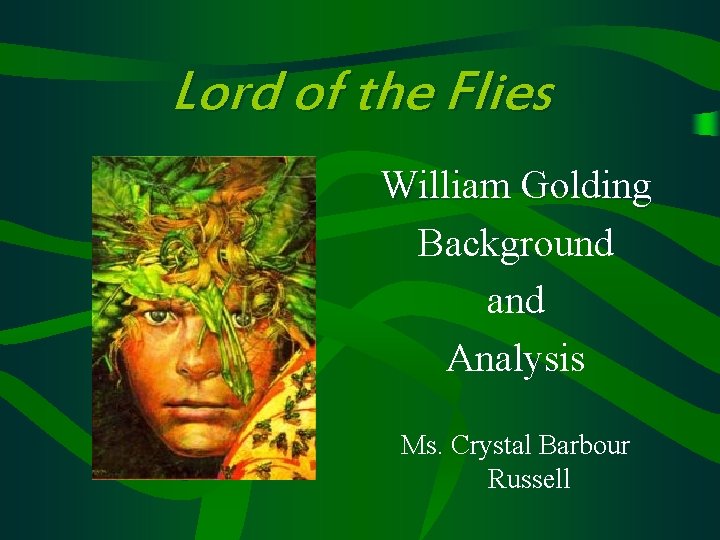 Lord of the Flies

William Golding
Background
and
Analysis

Ms. Crystal Barbour Russell